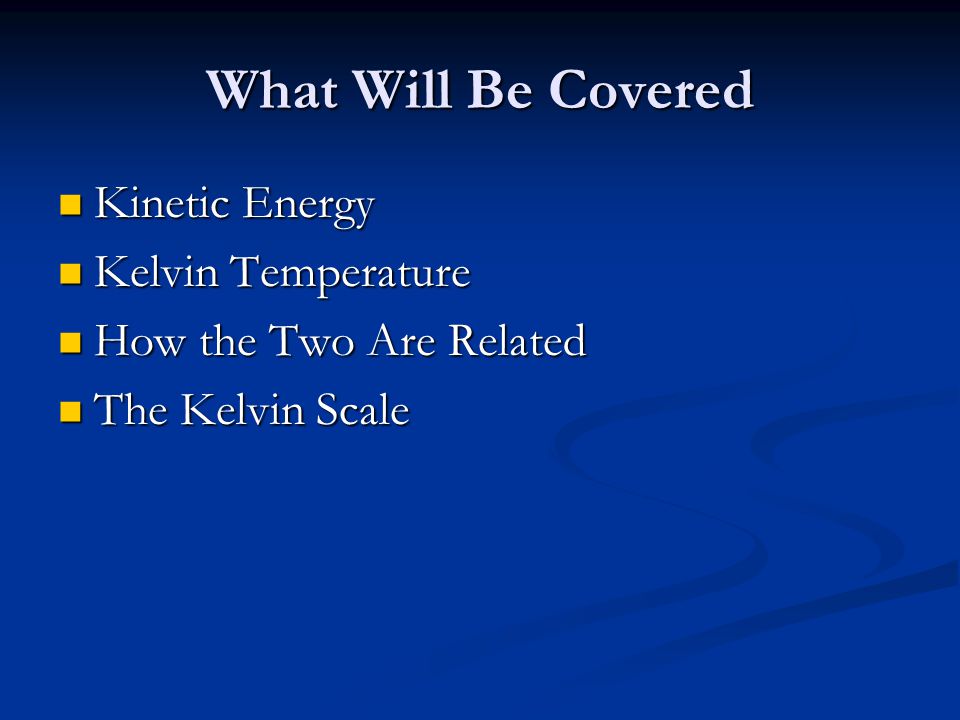 What Will Be Covered

- Kinetic Energy
- Kelvin Temperature
- How the Two Are Related
- The Kelvin Scale